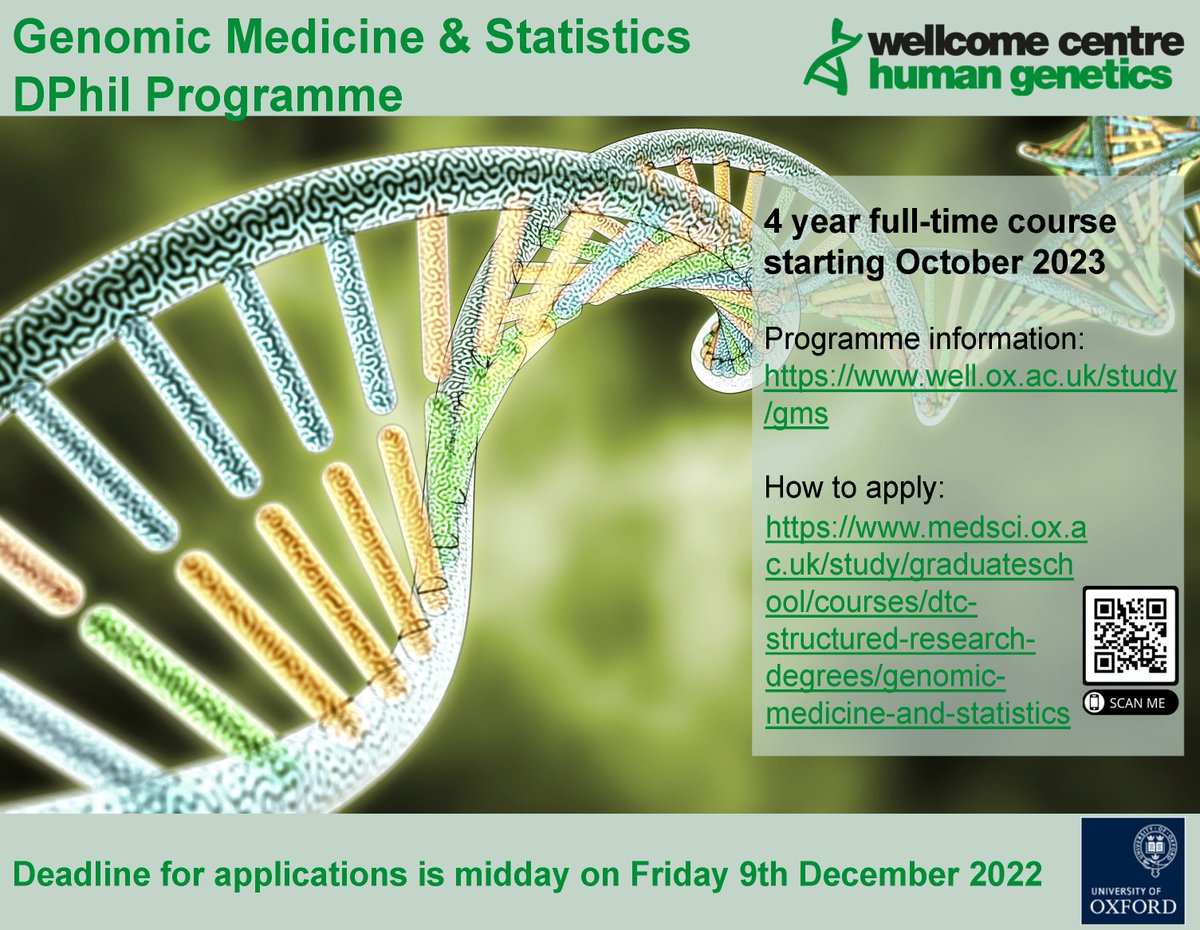 Genomic Medicine & Statistics
DPhil Programme

wellcome centre
human genetics

4 year full-time course starting October 2023

Programme information:
https://www.well.ox.ac.uk/study/gms

How to apply:
https://www.medsci.ox.ac.uk/study/graduateschool/courses/dtc-structured-research-degrees/genomic-medicine-and-statistics

SCAN ME

Deadline for applications is midday on Friday 9th December 2022

UNIVERSITY OF OXFORD